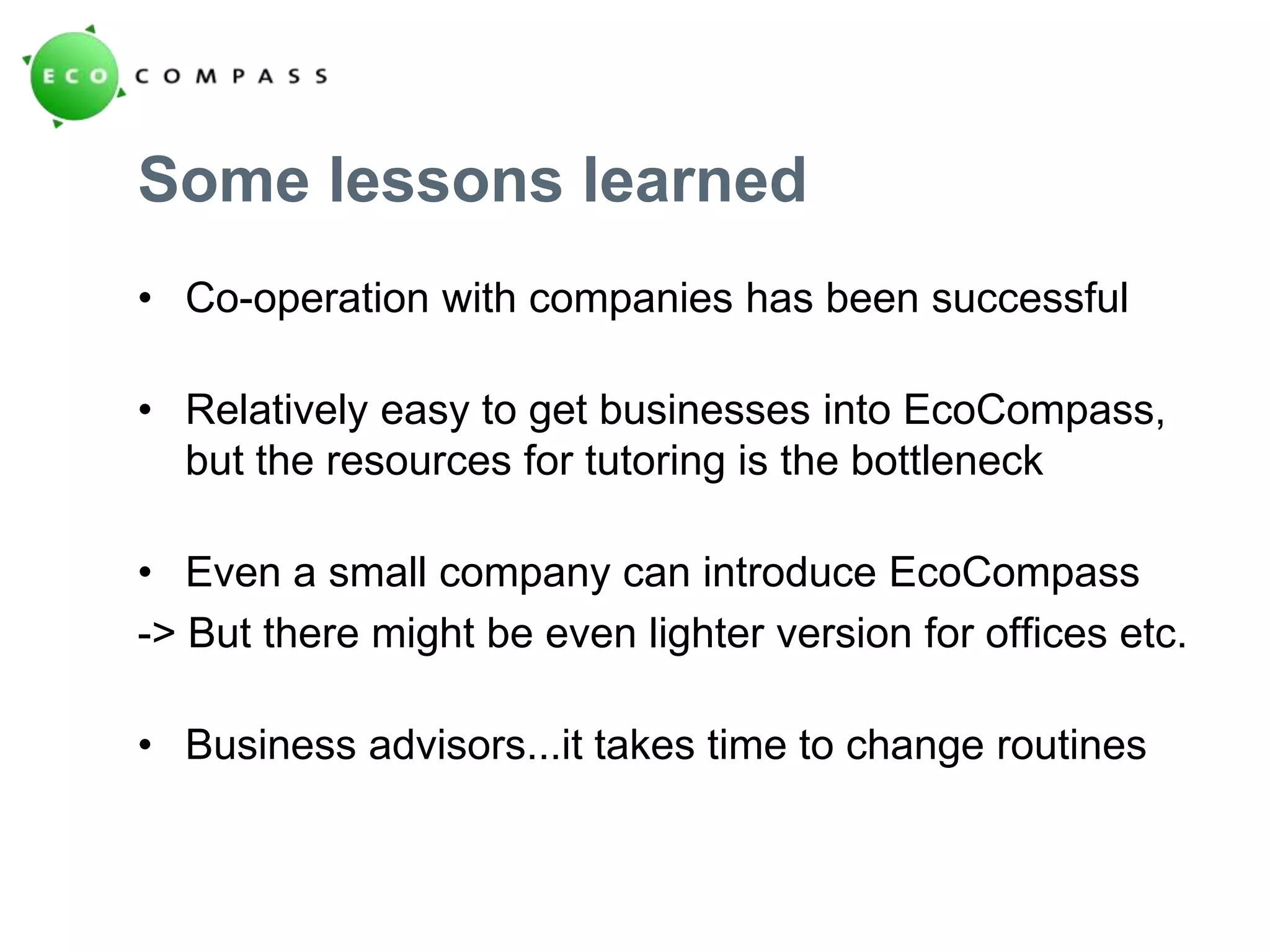 ECO COMPASS

Some lessons learned

• Co-operation with companies has been successful

• Relatively easy to get businesses into EcoCompass, but the resources for tutoring is the bottleneck

• Even a small company can introduce EcoCompass
-> But there might be even lighter version for offices etc.

• Business advisors...it takes time to change routines